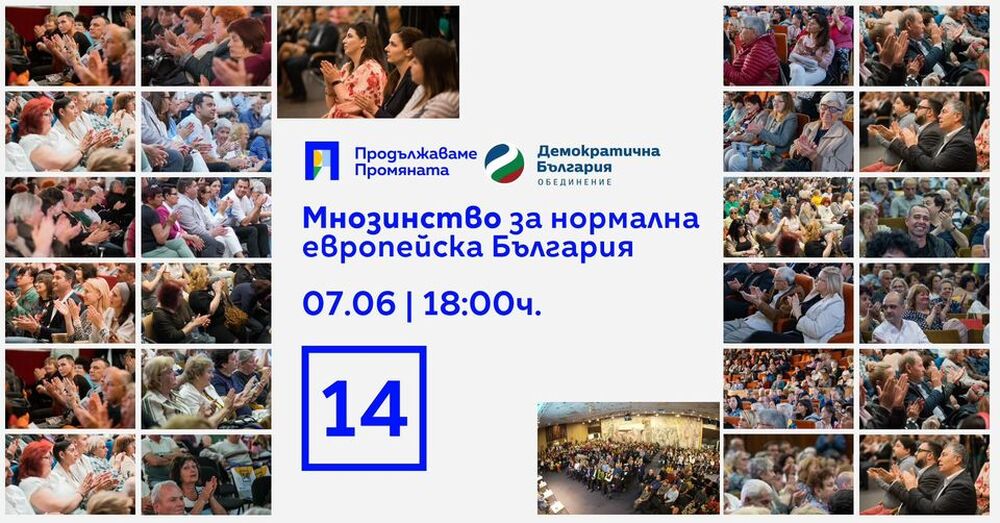 Продължаваме Промяната

Демократична България
ОБЕДИНЕНИЕ

Мнозинство за нормална европейска България

07.06 | 18:00ч.

14